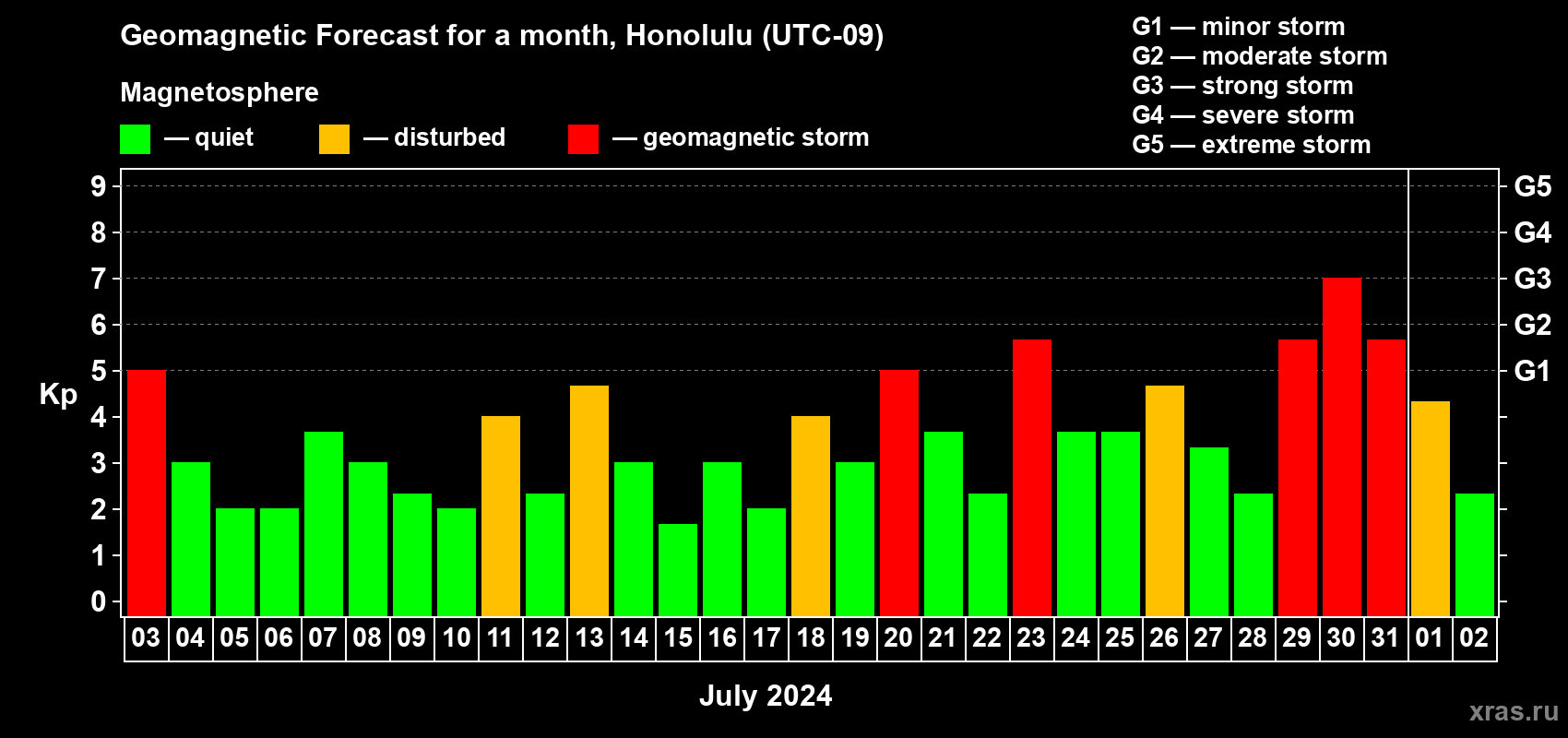 Geomagnetic Forecast for a month, Honolulu (UTC-09)

Magnetosphere

— quiet — disturbed — geomagnetic storm

G1 — minor storm
G2 — moderate storm
G3 — strong storm
G4 — severe storm
G5 — extreme storm

Kp

9
8
7
6
5
4
3
2
1
0

G5
G4
G3
G2
G1

03 04 05 06 07 08 09 10 11 12 13 14 15 16 17 18 19 20 21 22 23 24 25 26 27 28 29 30 31 01 02

July 2024

xras.ru